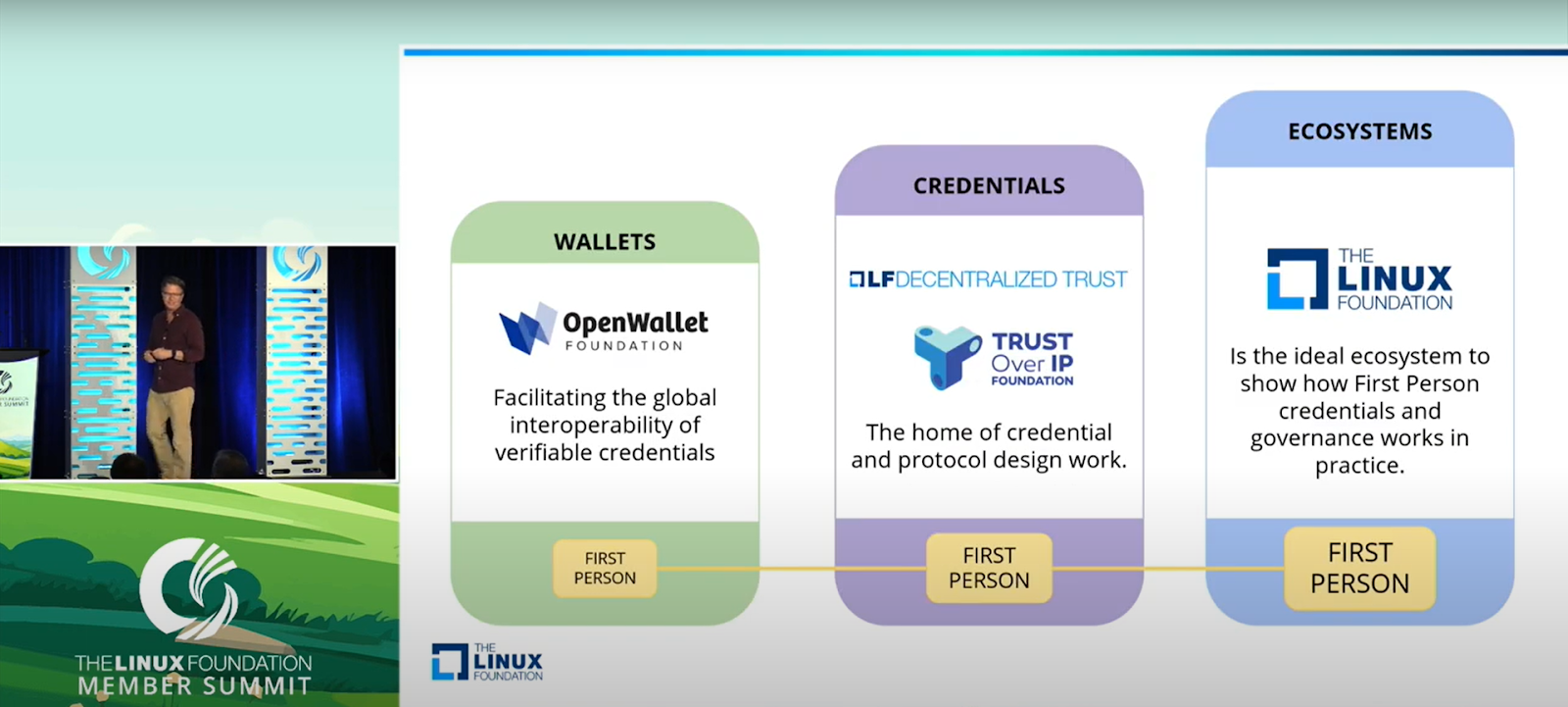 THE LINUX FOUNDATION
MEMBER SUMMIT

WALLETS

OpenWallet
FOUNDATION

Facilitating the global interoperability of verifiable credentials

FIRST PERSON

CREDENTIALS

LF DECENTRALIZED TRUST

TRUST Over IP FOUNDATION

The home of credential and protocol design work.

FIRST PERSON

ECOSYSTEMS

THE LINUX FOUNDATION

Is the ideal ecosystem to show how First Person credentials and governance works in practice.

FIRST PERSON

THE LINUX FOUNDATION